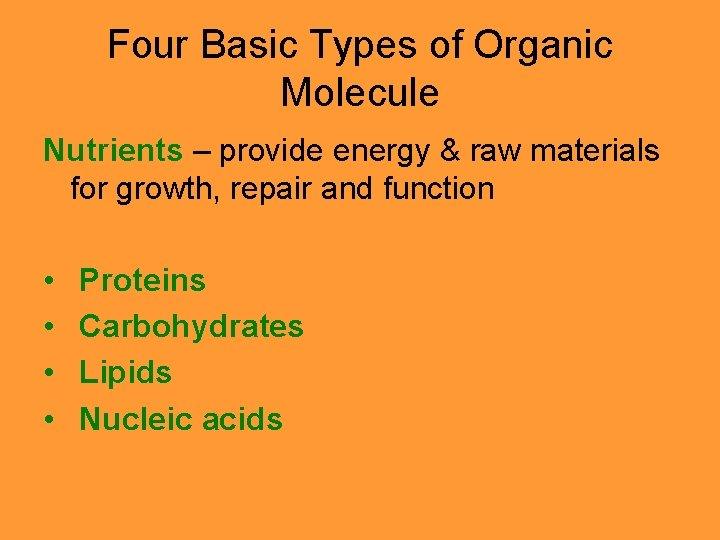 Four Basic Types of Organic Molecule

Nutrients – provide energy & raw materials for growth, repair and function

• Proteins
• Carbohydrates
• Lipids
• Nucleic acids